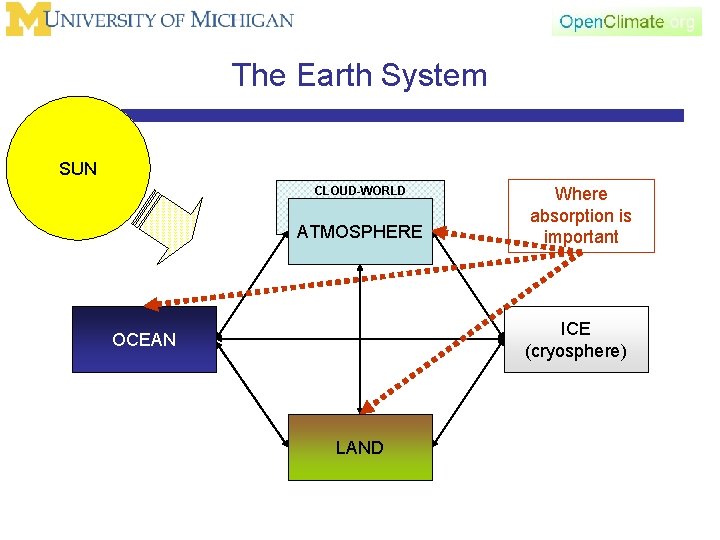 M UNIVERSITY OF MICHIGAN

OpenClimate.org

The Earth System

SUN

CLOUD-WORLD

ATMOSPHERE

Where absorption is important

OCEAN

ICE (cryosphere)

LAND